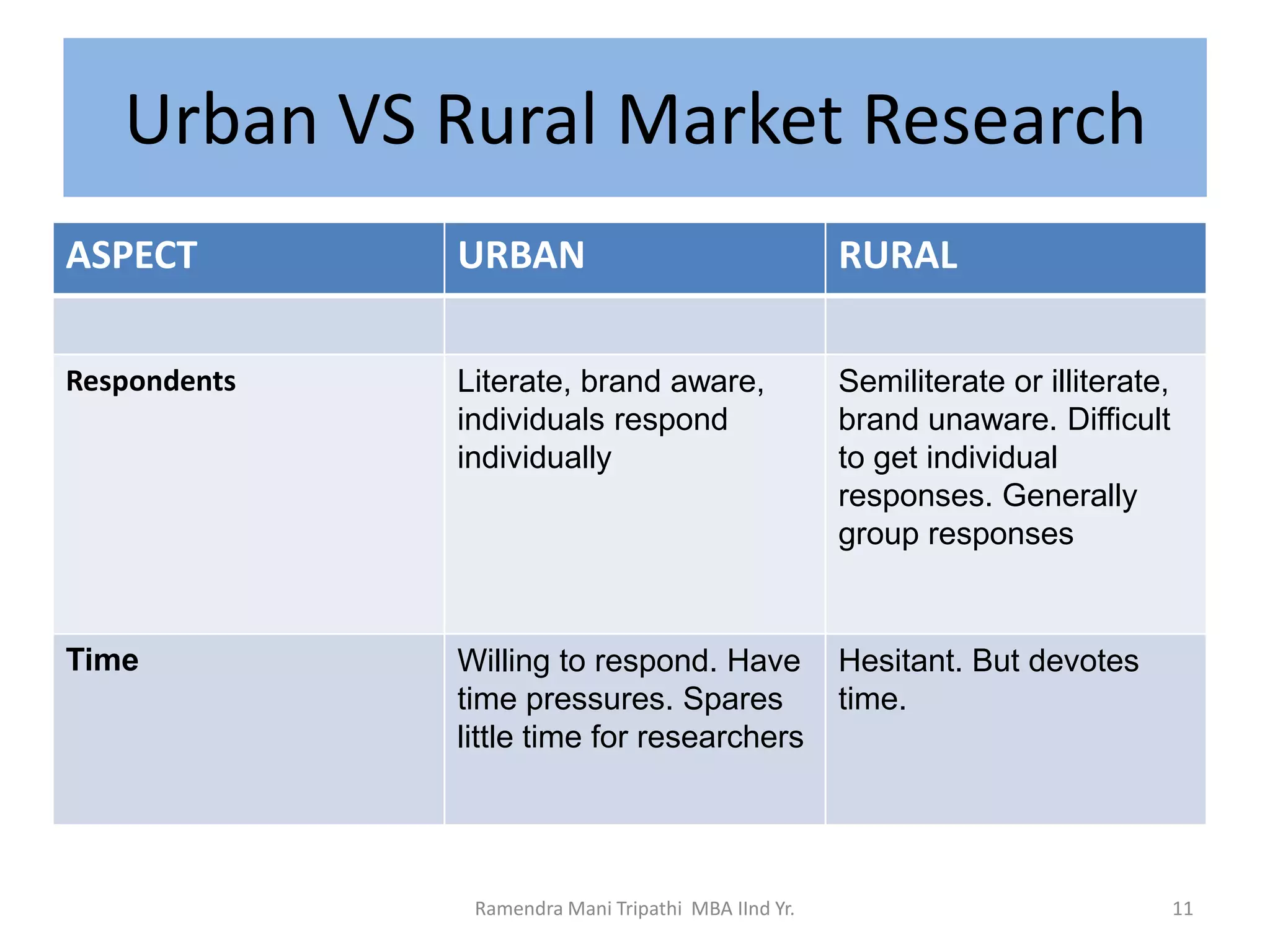 Urban VS Rural Market Research

| ASPECT | URBAN | RURAL |
|---|---|---|
| | | |
| Respondents | Literate, brand aware, individuals respond individually | Semiliterate or illiterate, brand unaware. Difficult to get individual responses. Generally group responses |
| Time | Willing to respond. Have time pressures. Spares little time for researchers | Hesitant. But devotes time. |

Ramendra Mani Tripathi MBA IInd Yr.

11